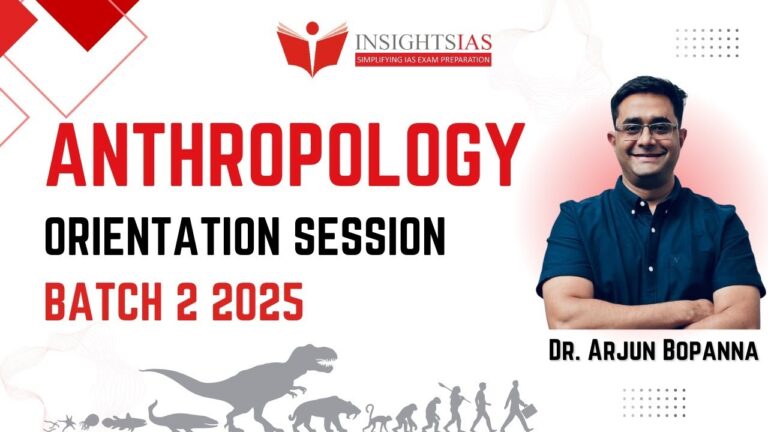 INSIGHTSIAS
SIMPLIFYING IAS EXAM PREPARATION

ANTHROPOLOGY
ORIENTATION SESSION
BATCH 2 2025

DR. ARJUN BOPANNA